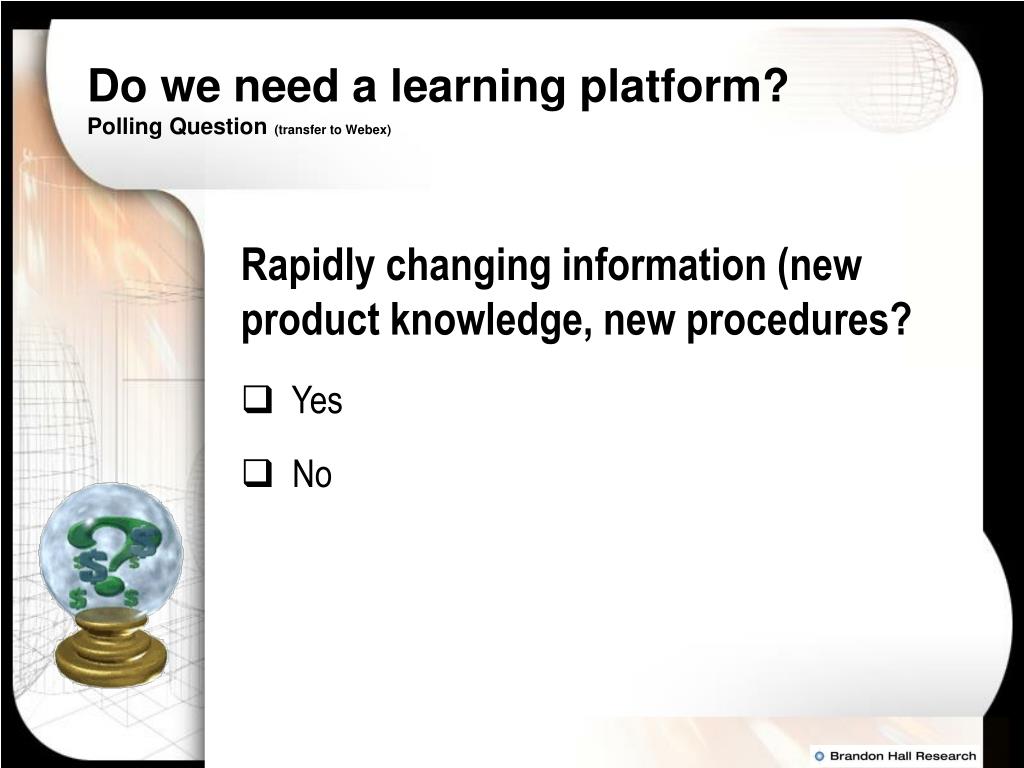 Do we need a learning platform?
Polling Question (transfer to Webex)

Rapidly changing information (new product knowledge, new procedures?

❑ Yes

❑ No

Brandon Hall Research